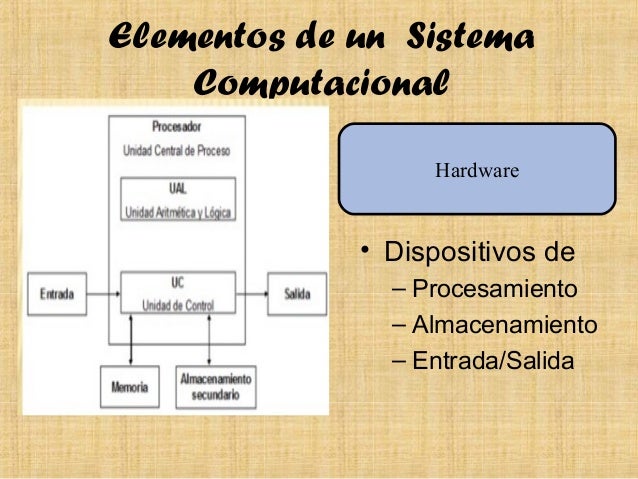 Elementos de un Sistema Computacional

Procesador
Unidad Central de Proceso

UAL
Unidad Aritmética y Lógica

Entrada

UC
Unidad de Control

Salida

Memoria

Almacenamiento secundario

Hardware

• Dispositivos de
– Procesamiento
– Almacenamiento
– Entrada/Salida